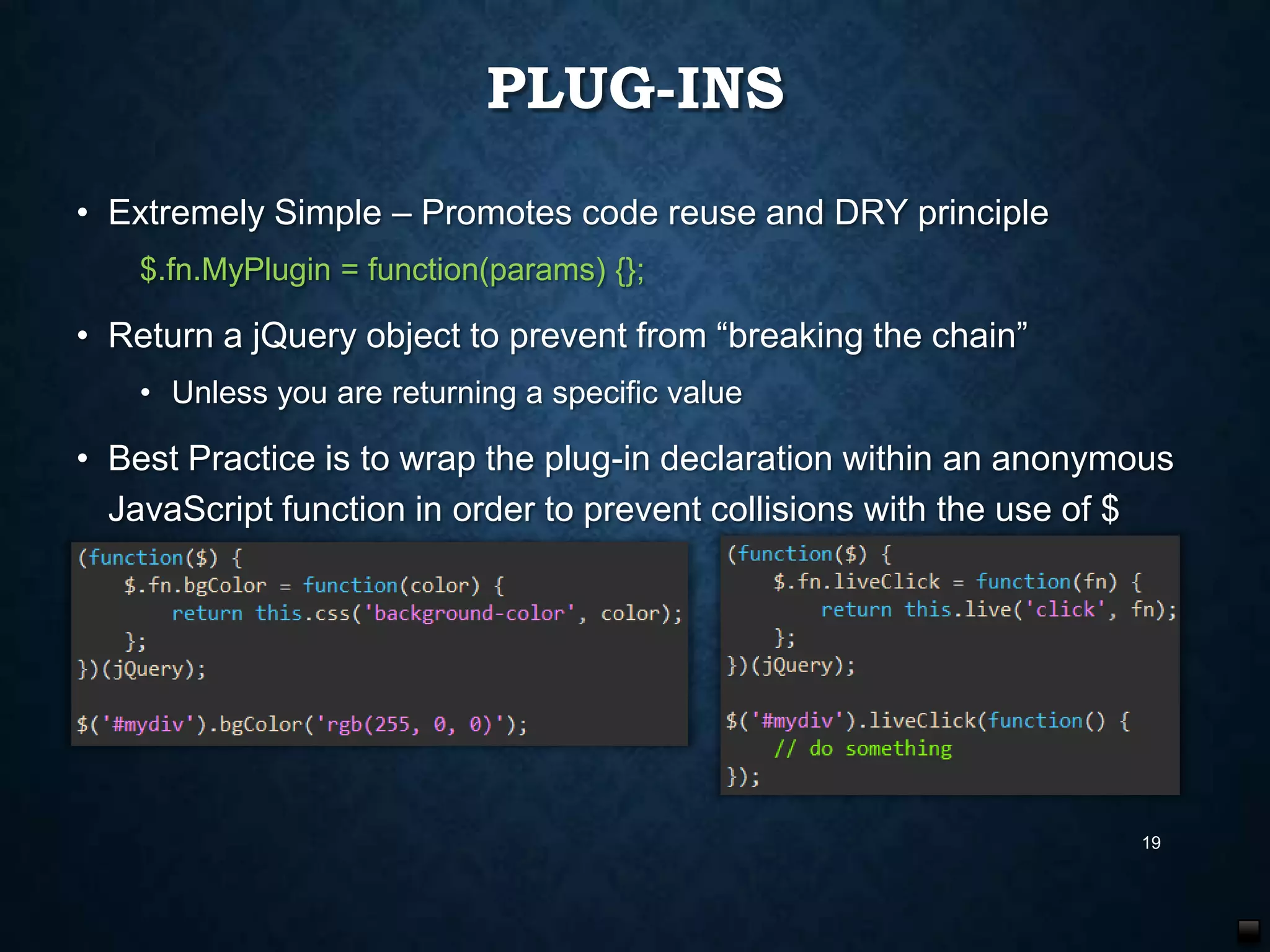 PLUG-INS

• Extremely Simple – Promotes code reuse and DRY principle

$.fn.MyPlugin = function(params) {};

• Return a jQuery object to prevent from “breaking the chain”

• Unless you are returning a specific value

• Best Practice is to wrap the plug-in declaration within an anonymous JavaScript function in order to prevent collisions with the use of $

(function($) {
    $.fn.bgColor = function(color) {
        return this.css('background-color', color);
    };
})(jQuery);

$('#mydiv').bgColor('rgb(255, 0, 0)');

(function($) {
    $.fn.liveClick = function(fn) {
        return this.live('click', fn);
    };
})(jQuery);

$('#mydiv').liveClick(function() {
    // do something
});

19